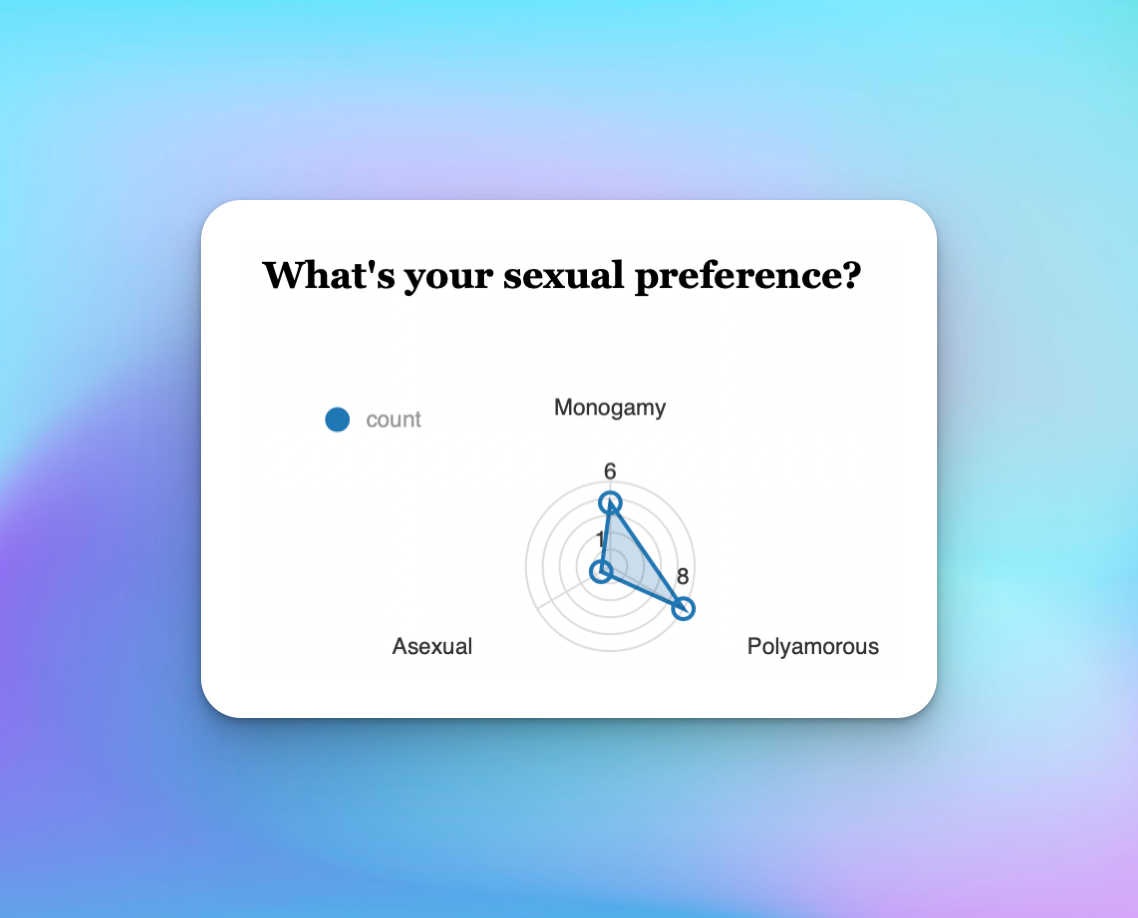 What's your sexual preference?

count

Monogamy

6

1

8

Asexual

Polyamorous